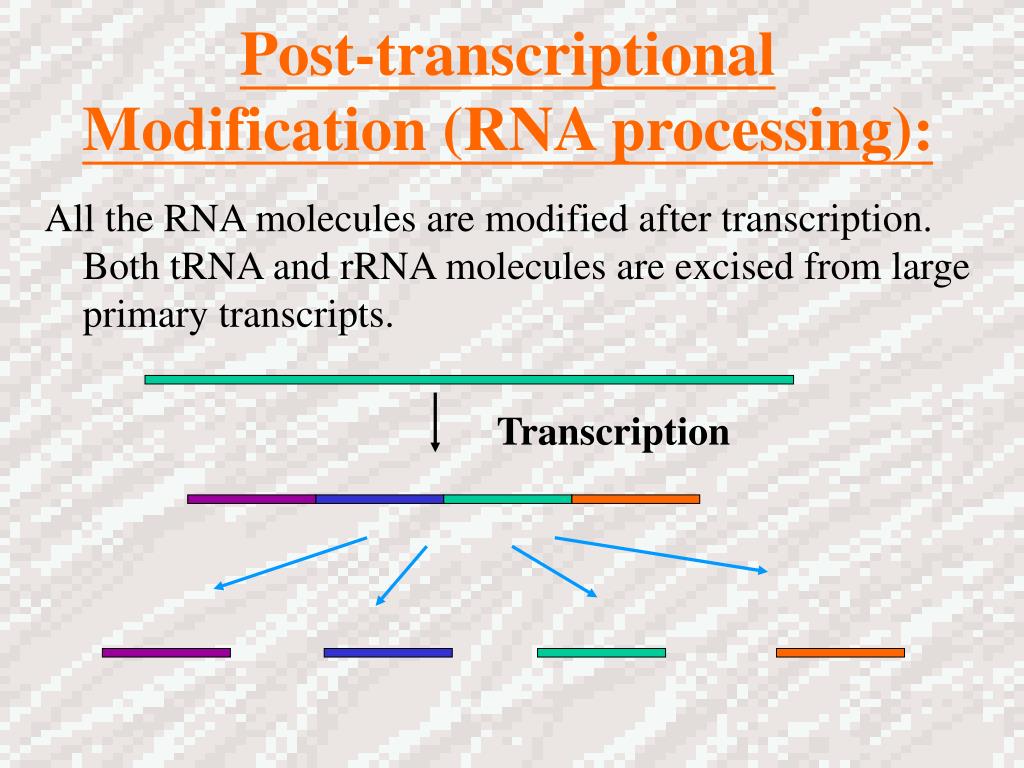 Post-transcriptional Modification (RNA processing):

All the RNA molecules are modified after transcription. Both tRNA and rRNA molecules are excised from large primary transcripts.

Transcription